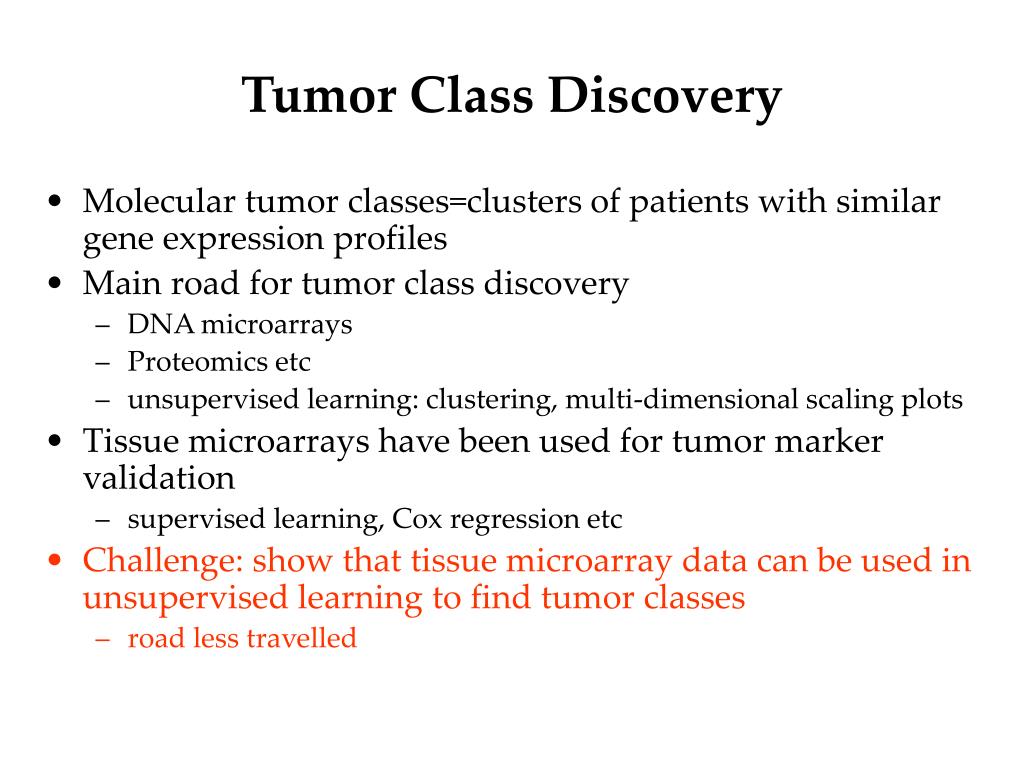 Tumor Class Discovery

• Molecular tumor classes=clusters of patients with similar gene expression profiles
• Main road for tumor class discovery
– DNA microarrays
– Proteomics etc
– unsupervised learning: clustering, multi-dimensional scaling plots
• Tissue microarrays have been used for tumor marker validation
– supervised learning, Cox regression etc
• Challenge: show that tissue microarray data can be used in unsupervised learning to find tumor classes
– road less travelled